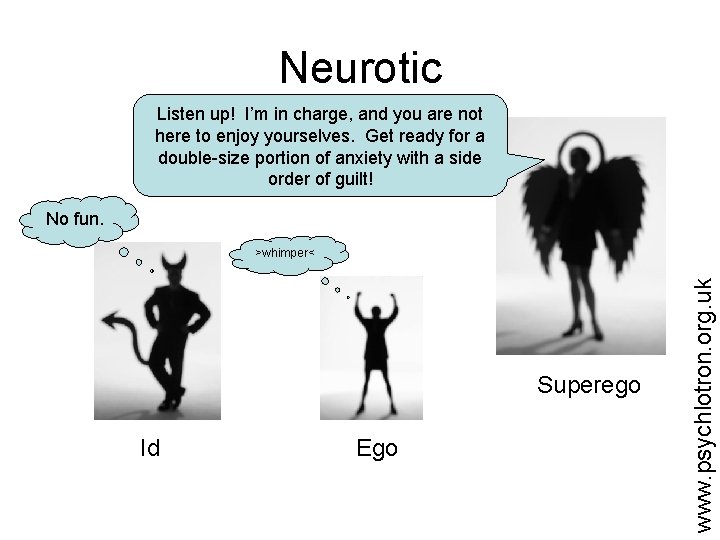 Neurotic

Listen up! I'm in charge, and you are not here to enjoy yourselves. Get ready for a double-size portion of anxiety with a side order of guilt!

No fun.

>whimper<

Id

Ego

Superego

www.psychlotron.org.uk